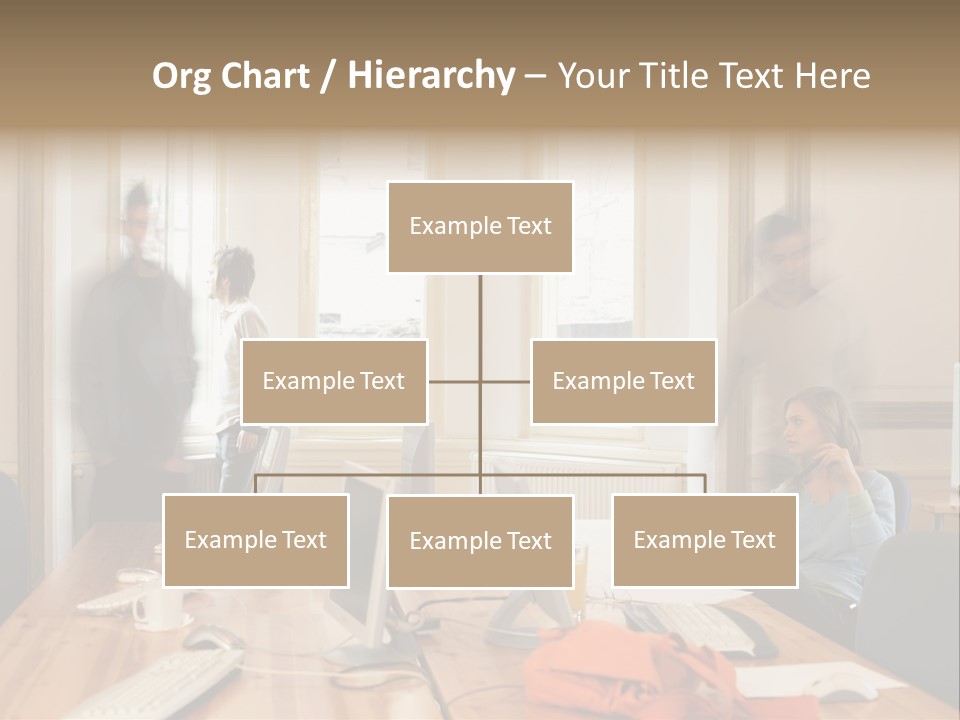 Org Chart / Hierarchy – Your Title Text Here

Example Text

Example Text

Example Text

Example Text

Example Text

Example Text